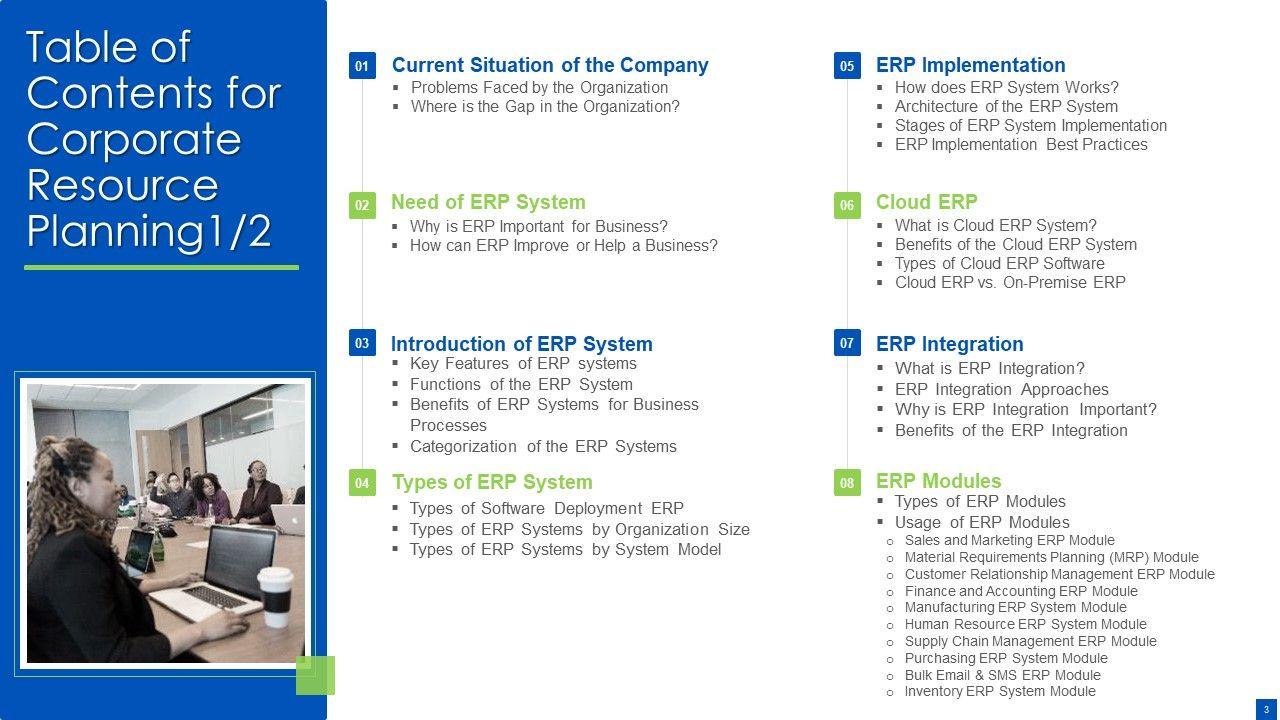 Table of Contents for Corporate Resource Planning1/2

01 Current Situation of the Company
▪ Problems Faced by the Organization
▪ Where is the Gap in the Organization?

02 Need of ERP System
▪ Why is ERP Important for Business?
▪ How can ERP Improve or Help a Business?

03 Introduction of ERP System
▪ Key Features of ERP systems
▪ Functions of the ERP System
▪ Benefits of ERP Systems for Business Processes
▪ Categorization of the ERP Systems

04 Types of ERP System
▪ Types of Software Deployment ERP
▪ Types of ERP Systems by Organization Size
▪ Types of ERP Systems by System Model

05 ERP Implementation
▪ How does ERP System Works?
▪ Architecture of the ERP System
▪ Stages of ERP System Implementation
▪ ERP Implementation Best Practices

06 Cloud ERP
▪ What is Cloud ERP System?
▪ Benefits of the Cloud ERP System
▪ Types of Cloud ERP Software
▪ Cloud ERP vs. On-Premise ERP

07 ERP Integration
▪ What is ERP Integration?
▪ ERP Integration Approaches
▪ Why is ERP Integration Important?
▪ Benefits of the ERP Integration

08 ERP Modules
▪ Types of ERP Modules
▪ Usage of ERP Modules
o Sales and Marketing ERP Module
o Material Requirements Planning (MRP) Module
o Customer Relationship Management ERP Module
o Finance and Accounting ERP Module
o Manufacturing ERP System Module
o Human Resource ERP System Module
o Supply Chain Management ERP Module
o Purchasing ERP System Module
o Bulk Email & SMS ERP Module
o Inventory ERP System Module

3